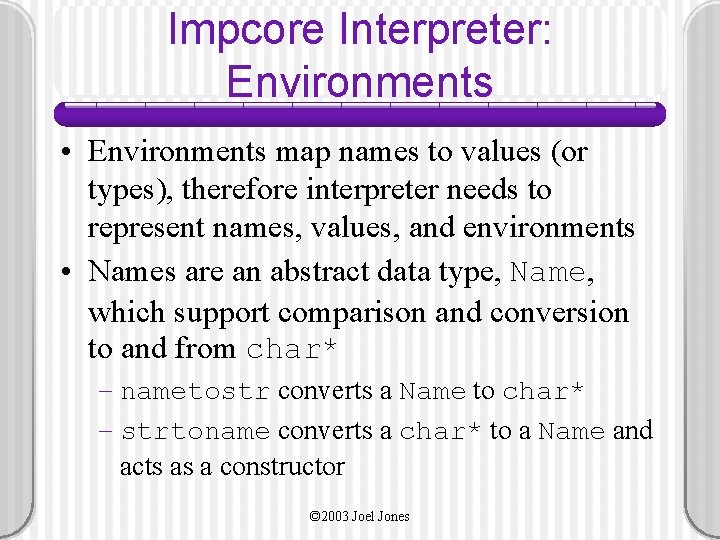 Impcore Interpreter: Environments

• Environments map names to values (or types), therefore interpreter needs to represent names, values, and environments

• Names are an abstract data type, Name, which support comparison and conversion to and from char*

– nametostr converts a Name to char*

– strtoname converts a char* to a Name and acts as a constructor

©2003 Joel Jones